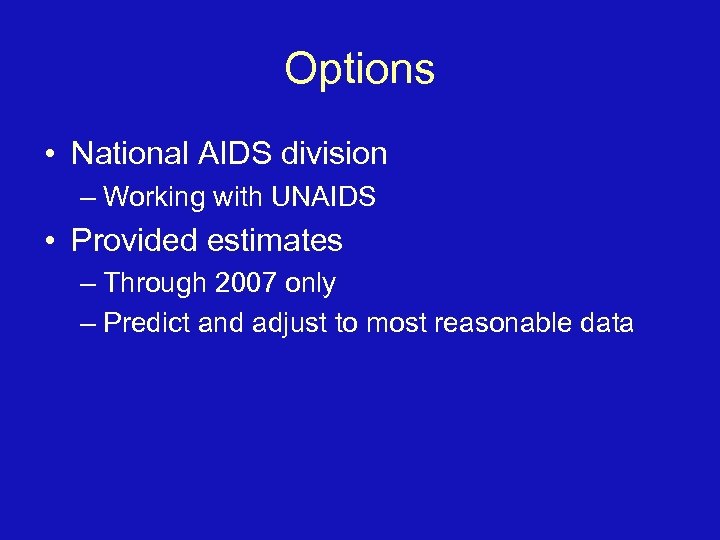 Options

• National AIDS division
– Working with UNAIDS

• Provided estimates
– Through 2007 only
– Predict and adjust to most reasonable data